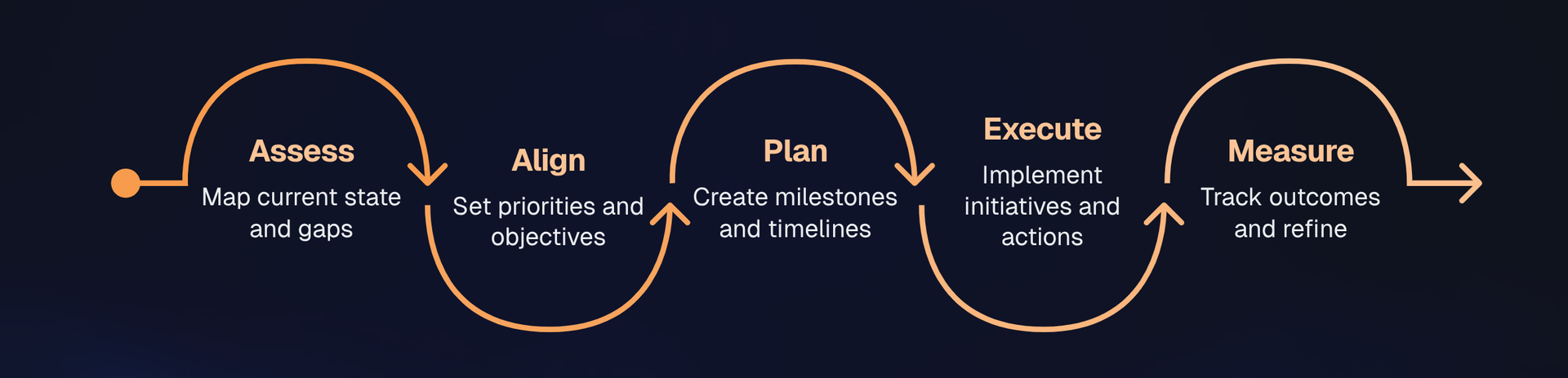 Assess
Map current state and gaps

Align
Set priorities and objectives

Plan
Create milestones and timelines

Execute
Implement initiatives and actions

Measure
Track outcomes and refine